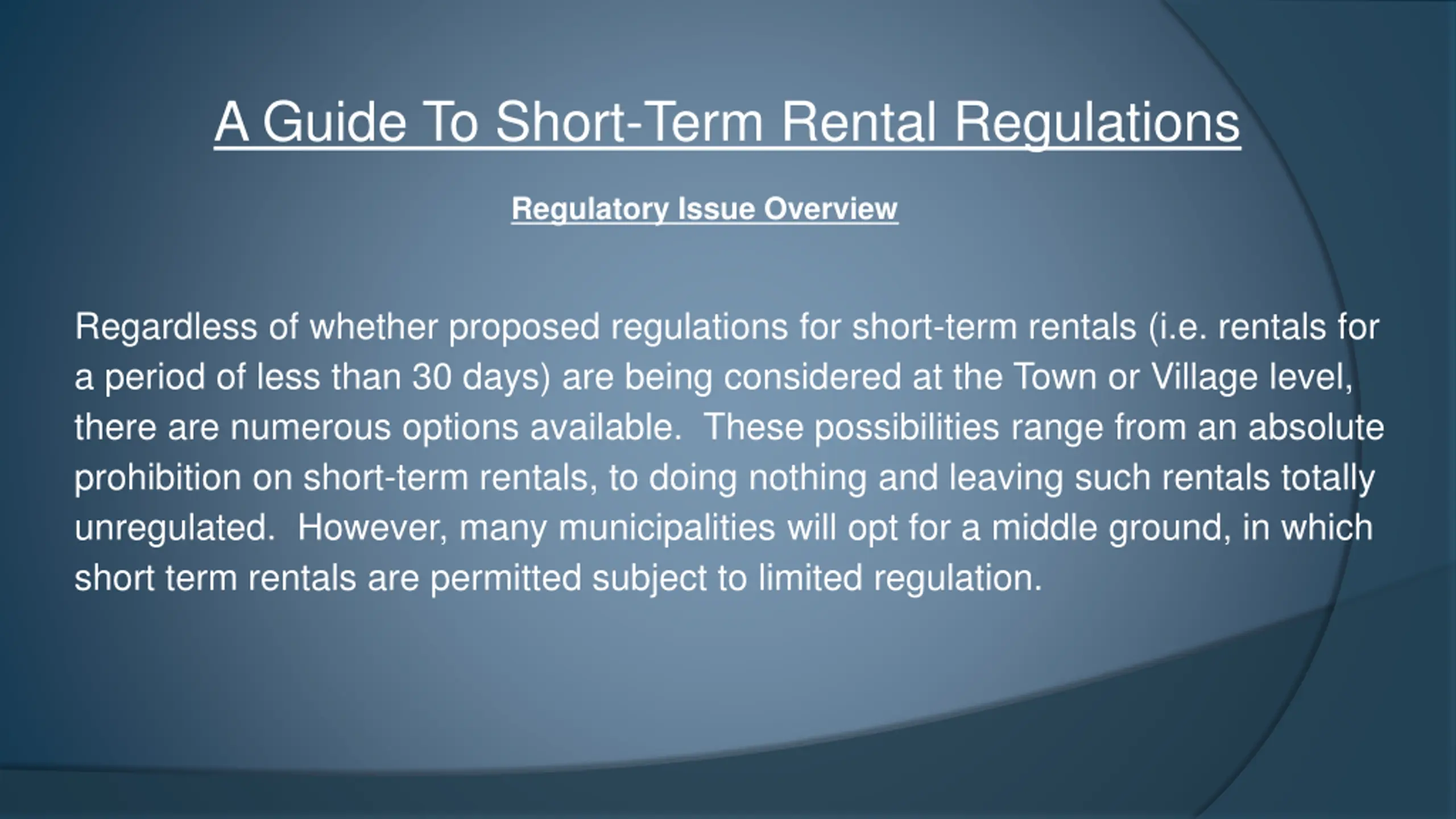 A Guide To Short-Term Rental Regulations

Regulatory Issue Overview

Regardless of whether proposed regulations for short-term rentals (i.e. rentals for a period of less than 30 days) are being considered at the Town or Village level, there are numerous options available. These possibilities range from an absolute prohibition on short-term rentals, to doing nothing and leaving such rentals totally unregulated. However, many municipalities will opt for a middle ground, in which short term rentals are permitted subject to limited regulation.